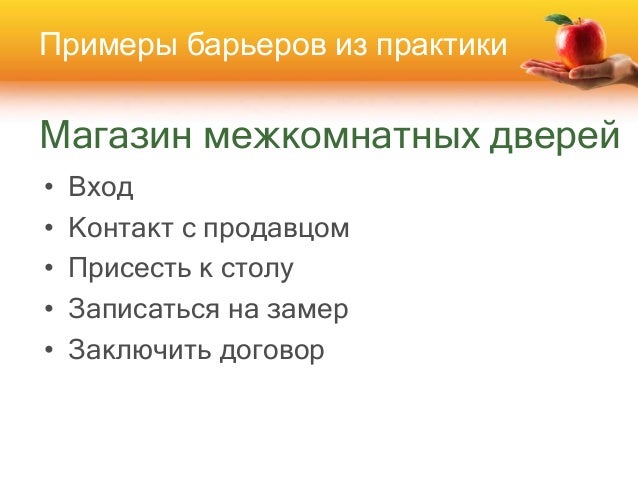 Примеры барьеров из практики

Магазин межкомнатных дверей

• Вход
• Контакт с продавцом
• Присесть к столу
• Записаться на замер
• Заключить договор